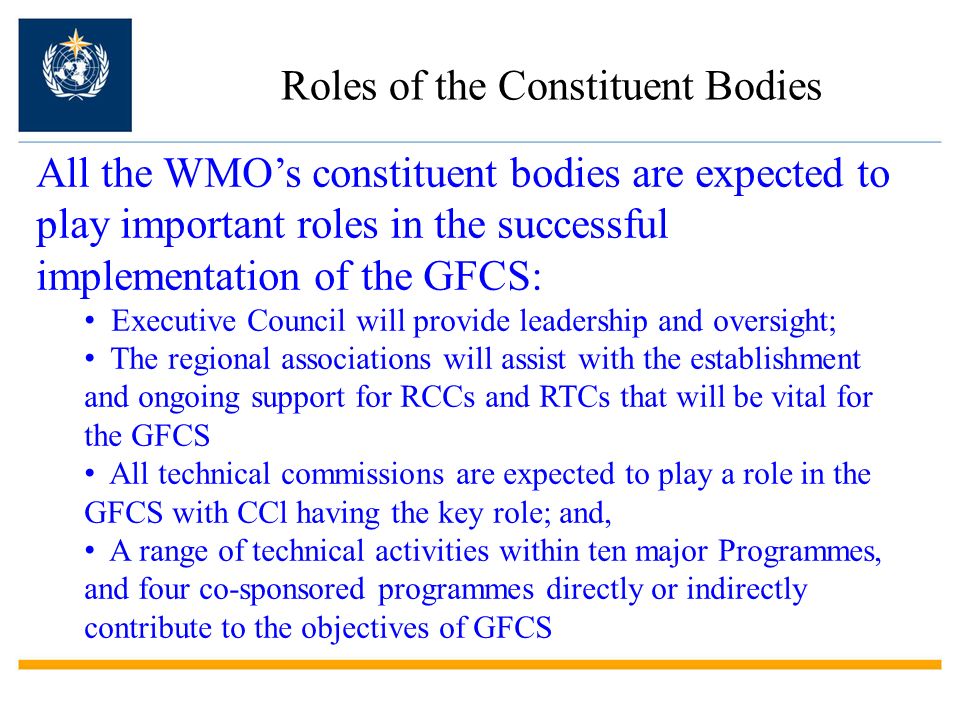 Roles of the Constituent Bodies

All the WMO’s constituent bodies are expected to play important roles in the successful implementation of the GFCS:

• Executive Council will provide leadership and oversight;
• The regional associations will assist with the establishment and ongoing support for RCCs and RTCs that will be vital for the GFCS
• All technical commissions are expected to play a role in the GFCS with CCl having the key role; and,
• A range of technical activities within ten major Programmes, and four co-sponsored programmes directly or indirectly contribute to the objectives of GFCS